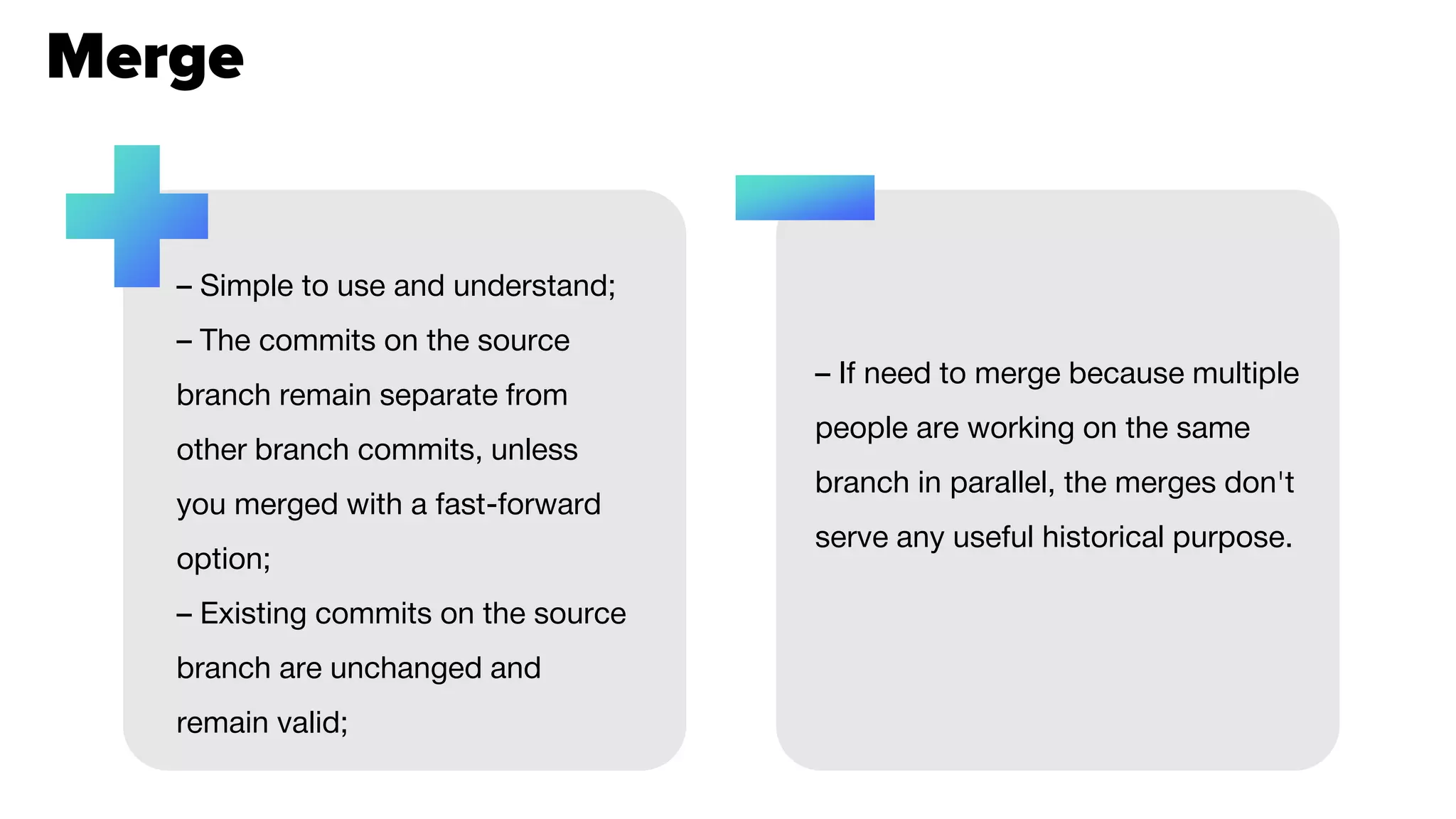 Merge

– Simple to use and understand;
– The commits on the source branch remain separate from other branch commits, unless you merged with a fast-forward option;
– Existing commits on the source branch are unchanged and remain valid;

– If need to merge because multiple people are working on the same branch in parallel, the merges don't serve any useful historical purpose.